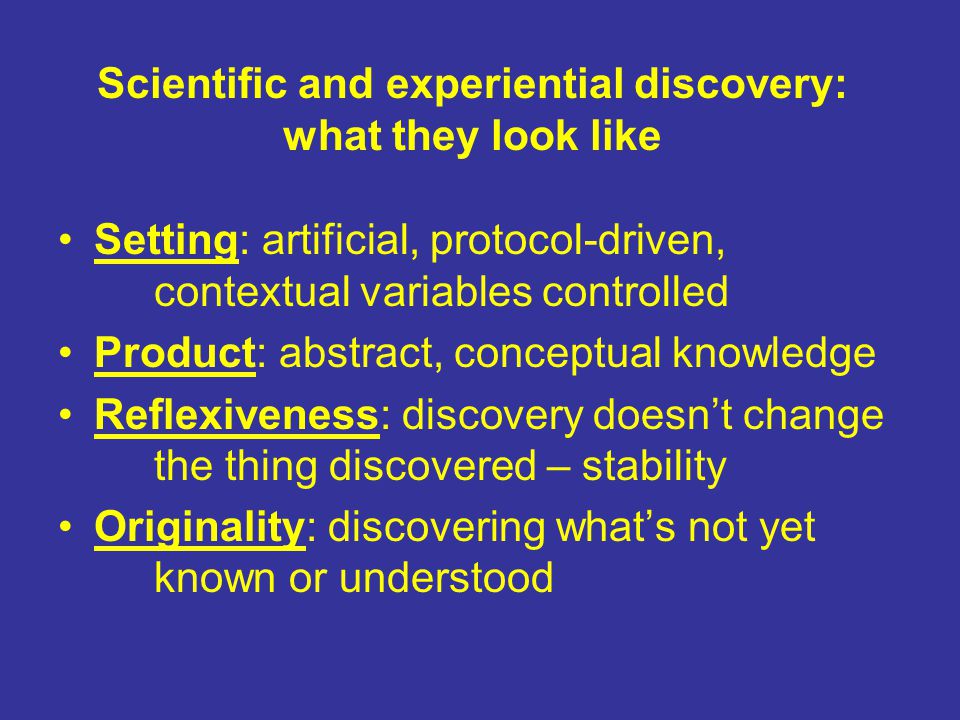 Scientific and experiential discovery: what they look like

• Setting: artificial, protocol-driven, contextual variables controlled
• Product: abstract, conceptual knowledge
• Reflexiveness: discovery doesn’t change the thing discovered – stability
• Originality: discovering what’s not yet known or understood